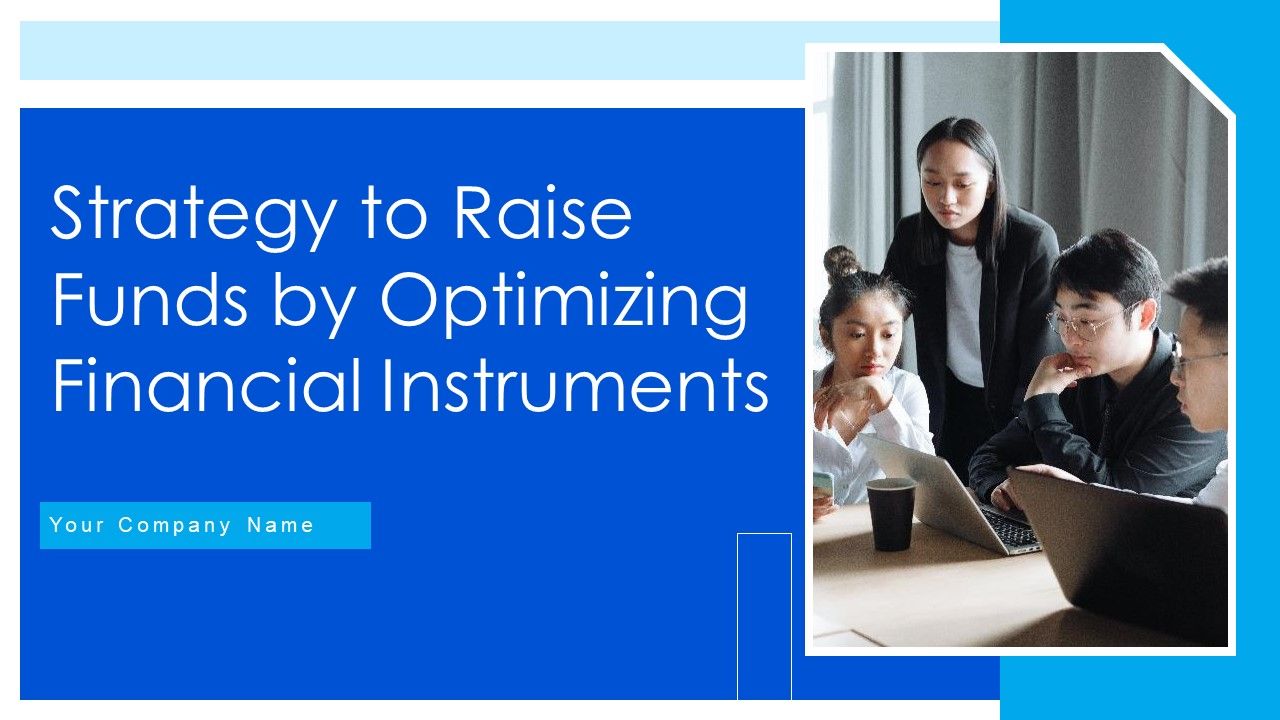 Strategy to Raise Funds by Optimizing Financial Instruments

Your Company Name